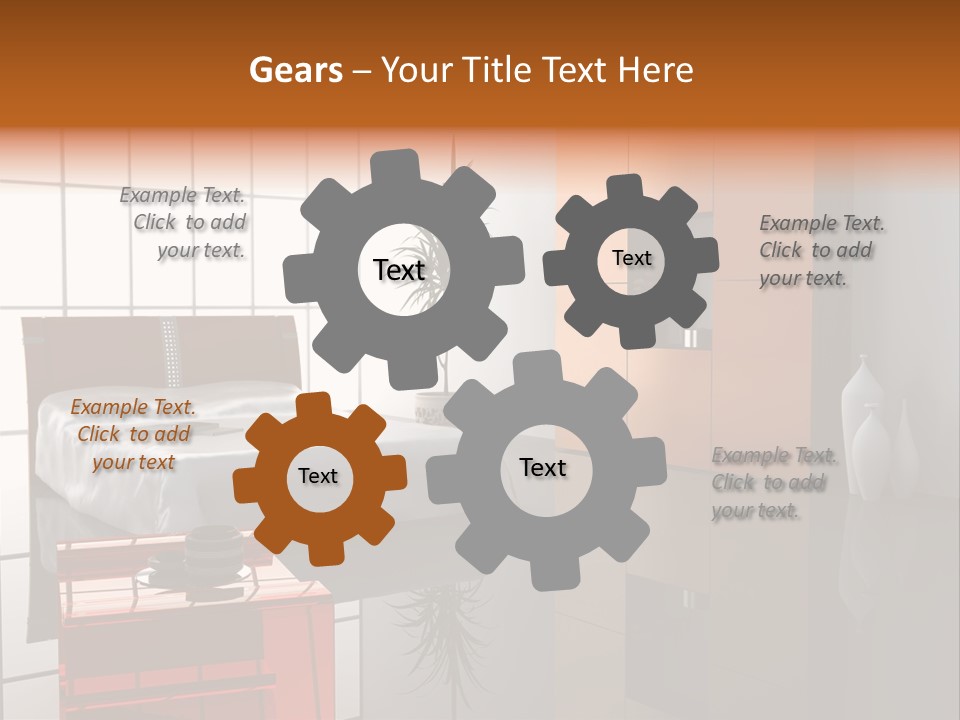 Gears – Your Title Text Here

Example Text. Click to add your text.

Text

Text

Example Text. Click to add your text.

Example Text. Click to add your text

Text

Text

Example Text. Click to add your text.